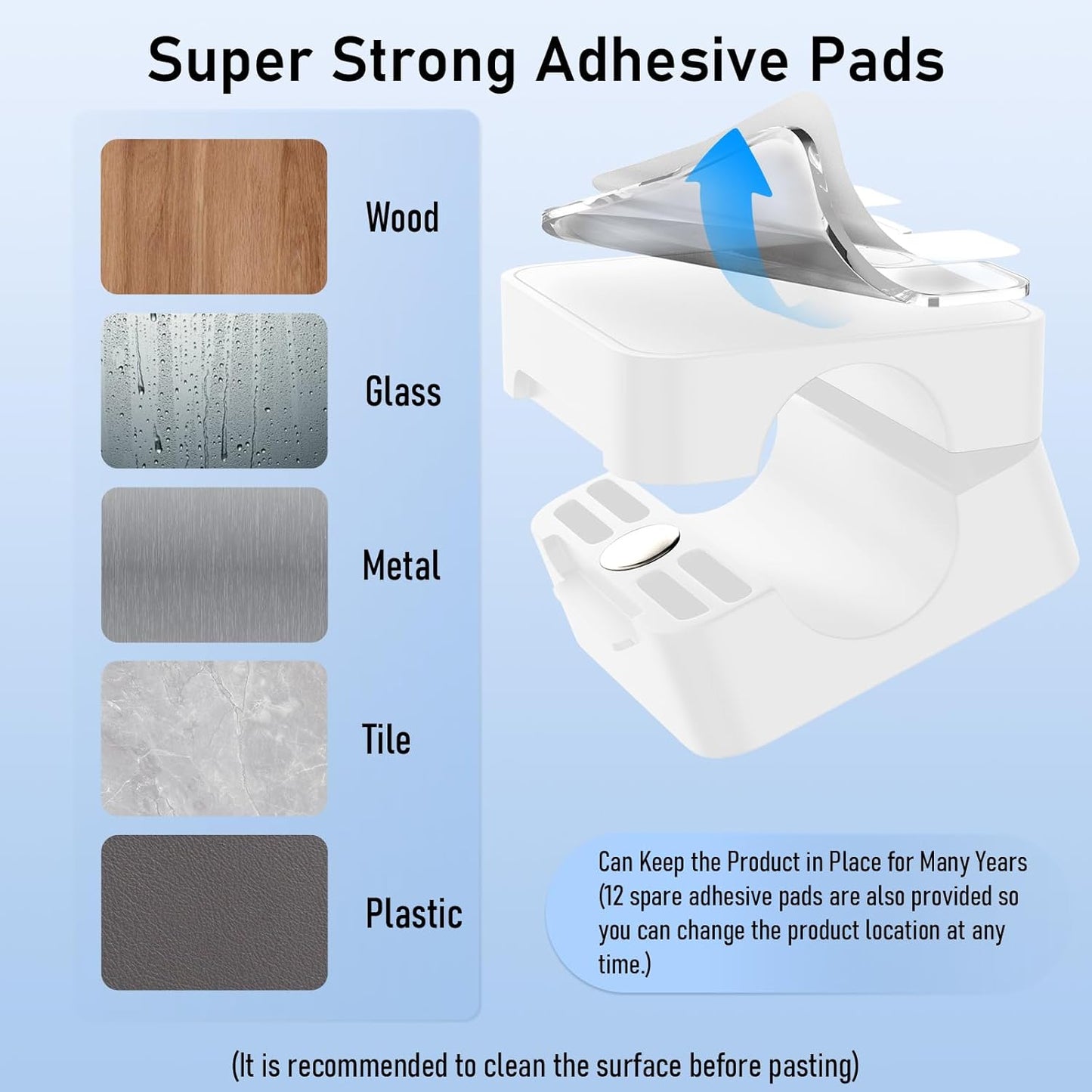 Super Strong Adhesive Pads

Wood

Glass

Metal

Tile

Plastic

Can Keep the Product in Place for Many Years (12 spare adhesive pads are also provided so you can change the product location at any time.)

(It is recommended to clean the surface before pasting)